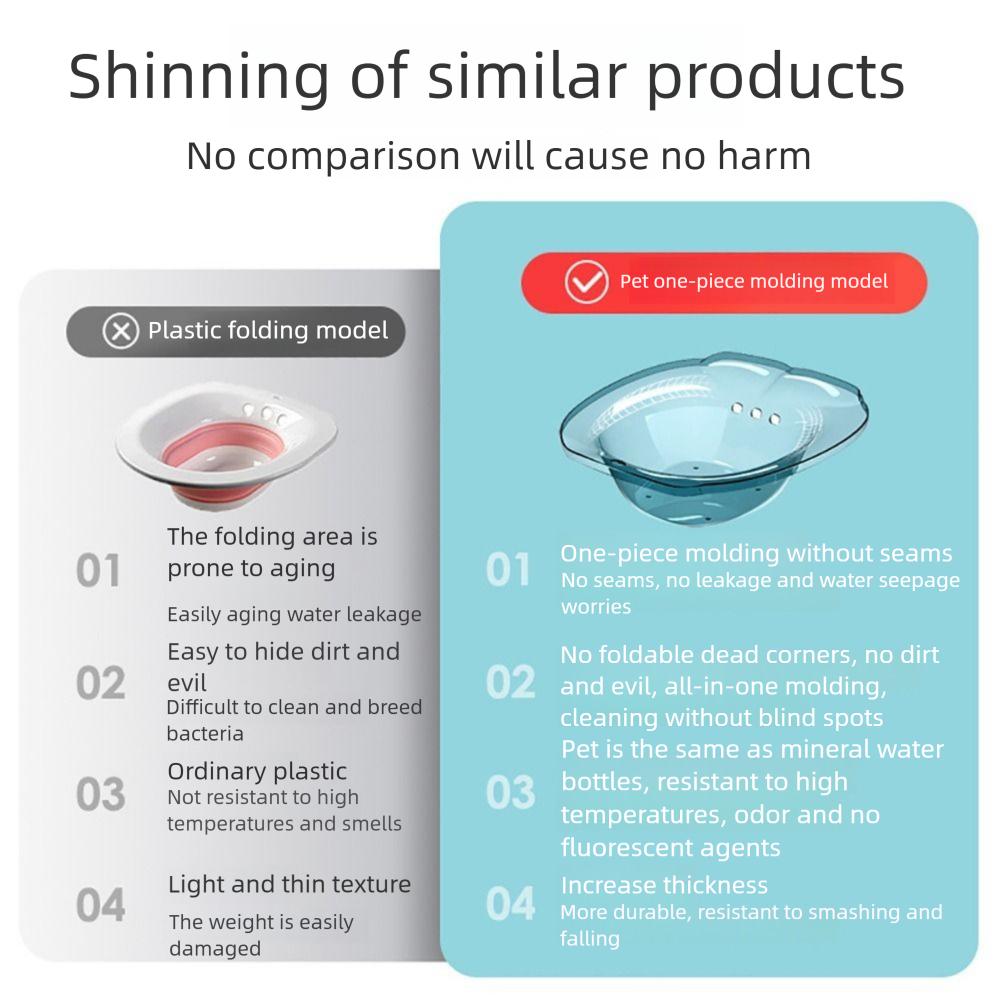 Shinning of similar products

No comparison will cause no harm

Plastic folding model

01 The folding area is prone to aging

Easily aging water leakage

02 Easy to hide dirt and evil

Difficult to clean and breed bacteria

03 Ordinary plastic

Not resistant to high temperatures and smells

04 Light and thin texture

The weight is easily damaged

Pet one-piece molding model

01 One-piece molding without seams

No seams, no leakage and water seepage worries

02 No foldable dead corners, no dirt and evil, all-in-one molding, cleaning without blind spots

03 Pet is the same as mineral water bottles, resistant to high temperatures, odor and no fluorescent agents

04 Increase thickness

More durable, resistant to smashing and falling